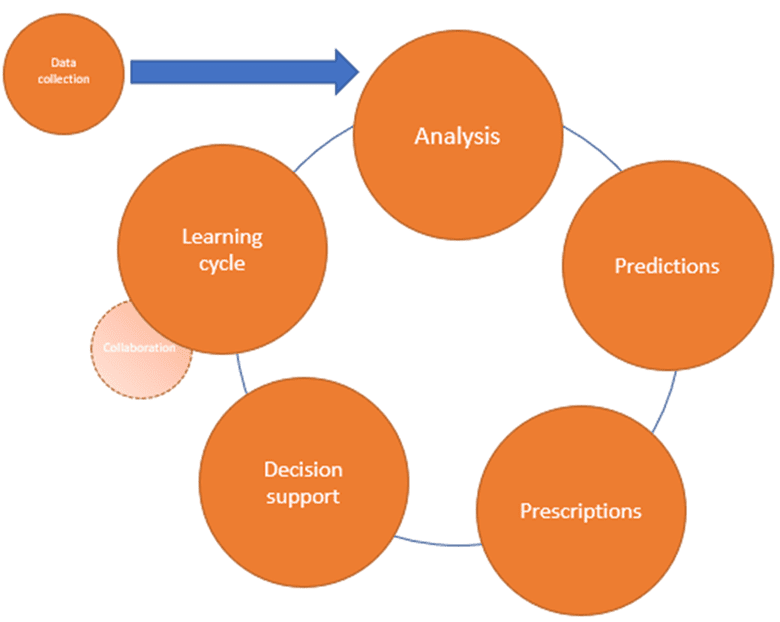 Data collection

Analysis

Predictions

Prescriptions

Decision support

Learning cycle

Collaboration